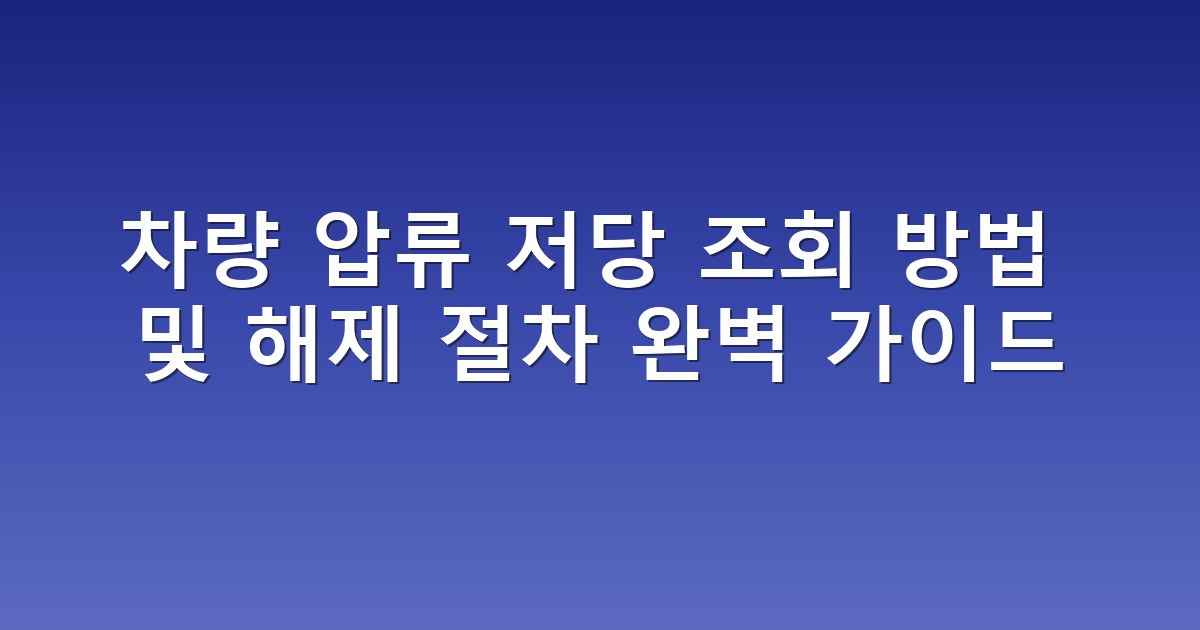 차량 압류 저당 조회 방법
및 해제 절차 완벽 가이드